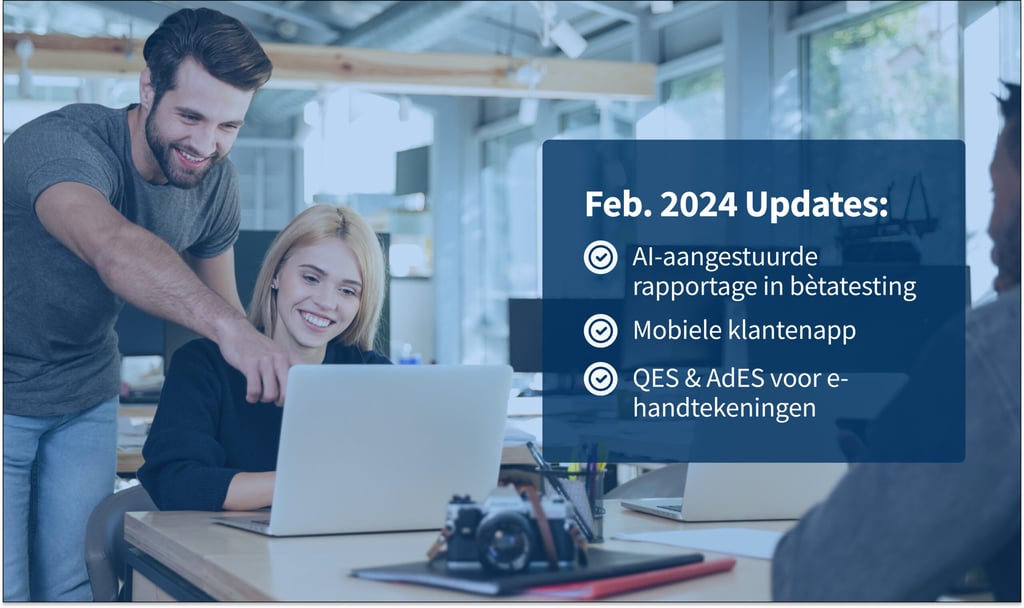 Feb. 2024 Updates:

AI-aangestuurde rapportage in bètatesting

Mobiele klantenapp

QES & AdES voor e-handtekeningen